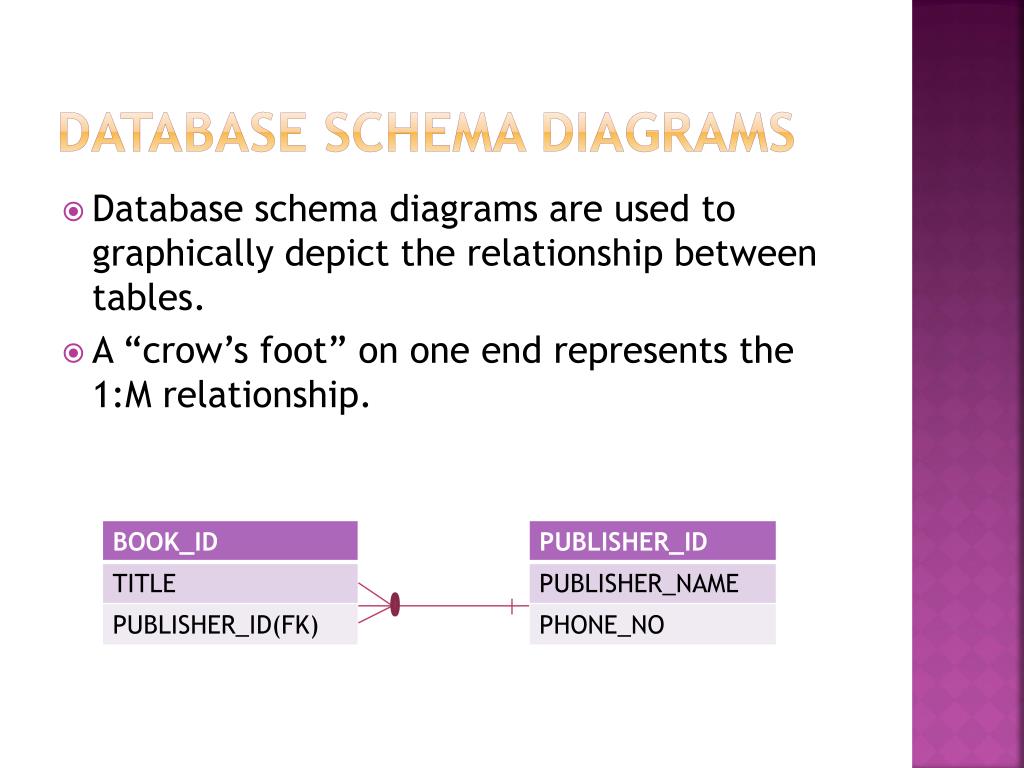 DATABASE SCHEMA DIAGRAMS

Database schema diagrams are used to graphically depict the relationship between tables.

A “crow’s foot” on one end represents the 1:M relationship.

| BOOK_ID |
|---|
| TITLE |
| PUBLISHER_ID(FK) |

| PUBLISHER_ID |
|---|
| PUBLISHER_NAME |
| PHONE_NO |